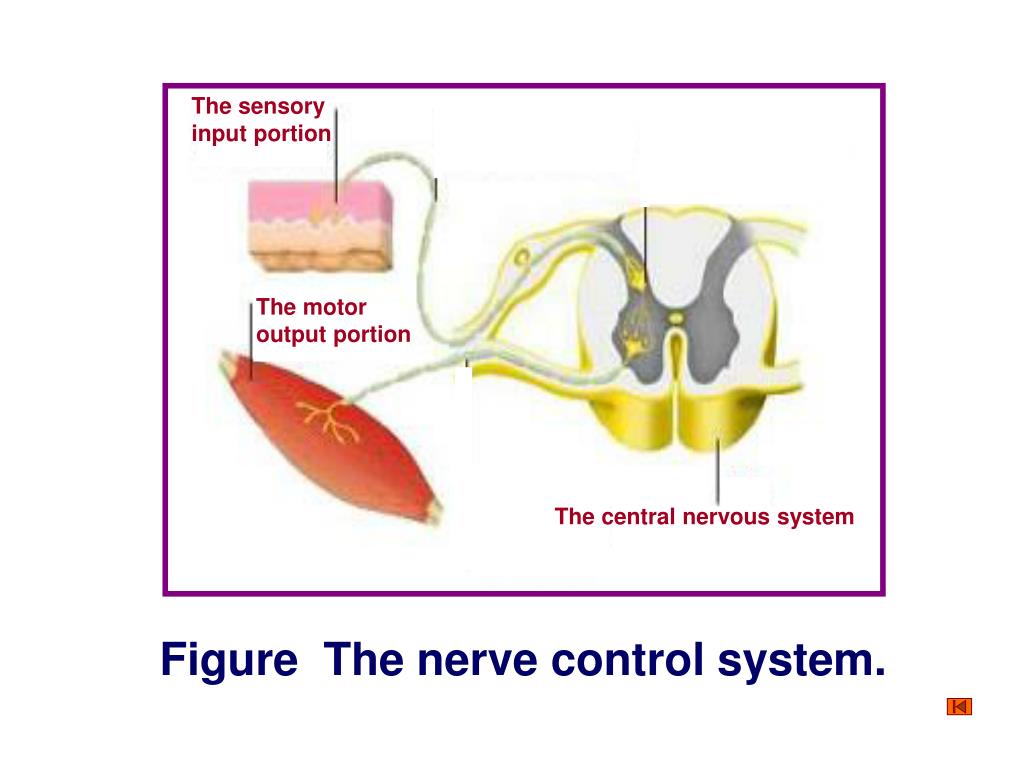 The sensory input portion

The motor output portion

The central nervous system

Figure The nerve control system.